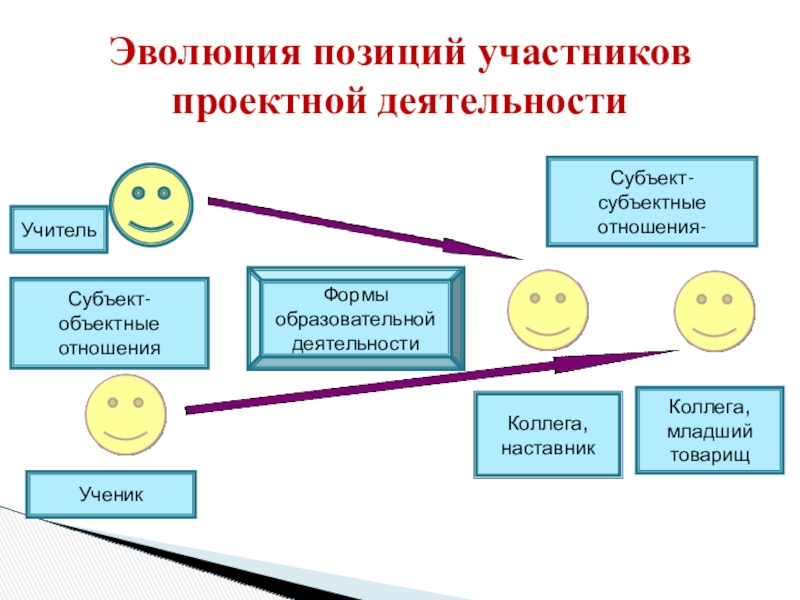 Эволюция позиций участников проектной деятельности

Учитель

Субъект-субъектные отношения-

Субъект-объектные отношения

Формы образовательной деятельности

Коллега, наставник

Коллега, младший товарищ

Ученик